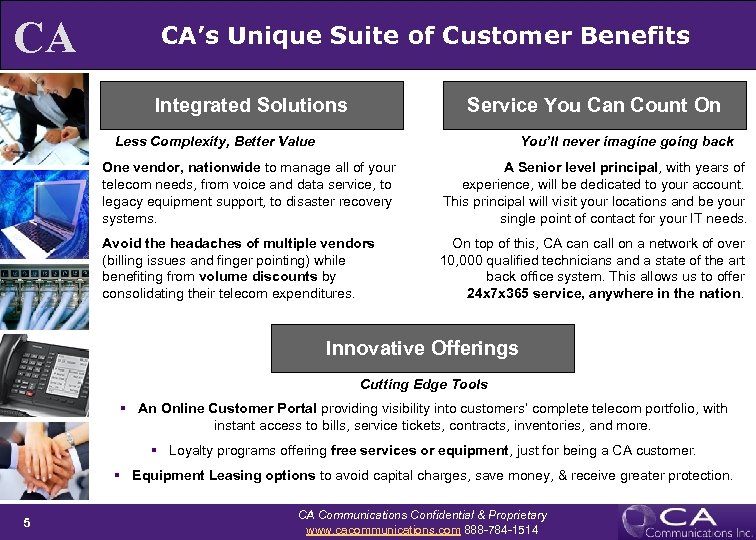 CA

CA's Unique Suite of Customer Benefits

Integrated Solutions

Less Complexity, Better Value

One vendor, nationwide to manage all of your telecom needs, from voice and data service, to legacy equipment support, to disaster recovery systems.

Avoid the headaches of multiple vendors (billing issues and finger pointing) while benefiting from volume discounts by consolidating their telecom expenditures.

Service You Can Count On

You'll never imagine going back

A Senior level principal, with years of experience, will be dedicated to your account. This principal will visit your locations and be your single point of contact for your IT needs.

On top of this, CA can call on a network of over 10,000 qualified technicians and a state of the art back office system. This allows us to offer 24x7x365 service, anywhere in the nation.

Innovative Offerings

Cutting Edge Tools

▪ An Online Customer Portal providing visibility into customers' complete telecom portfolio, with instant access to bills, service tickets, contracts, inventories, and more.

▪ Loyalty programs offering free services or equipment, just for being a CA customer.

▪ Equipment Leasing options to avoid capital charges, save money, & receive greater protection.

5

CA Communications Confidential & Proprietary
www.cacommunications.com 888-784-1514

CA
Communications Inc.